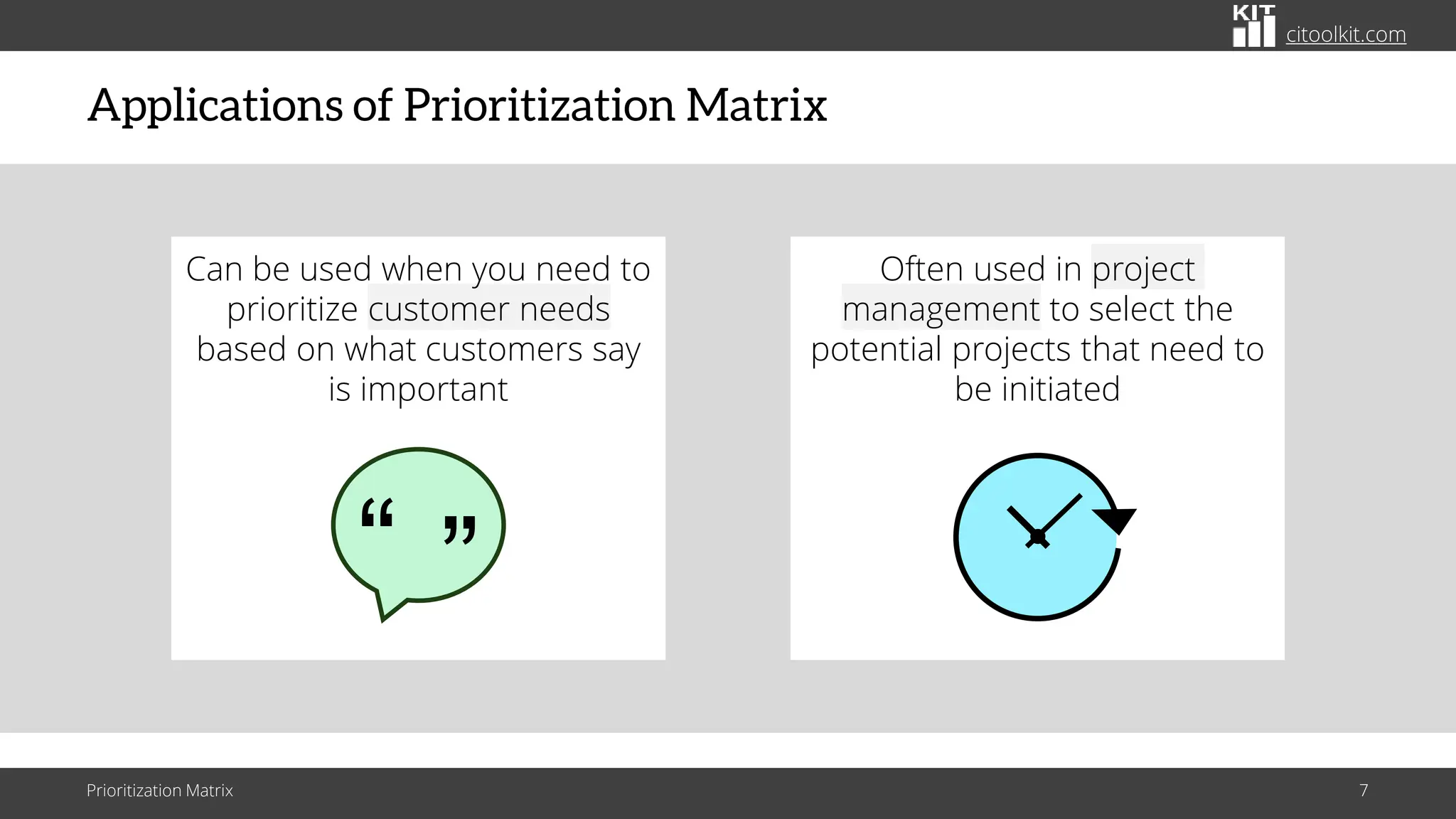 KIT citoolkit.com

Applications of Prioritization Matrix

Can be used when you need to prioritize customer needs based on what customers say is important

“ ”

Often used in project management to select the potential projects that need to be initiated

Prioritization Matrix

7